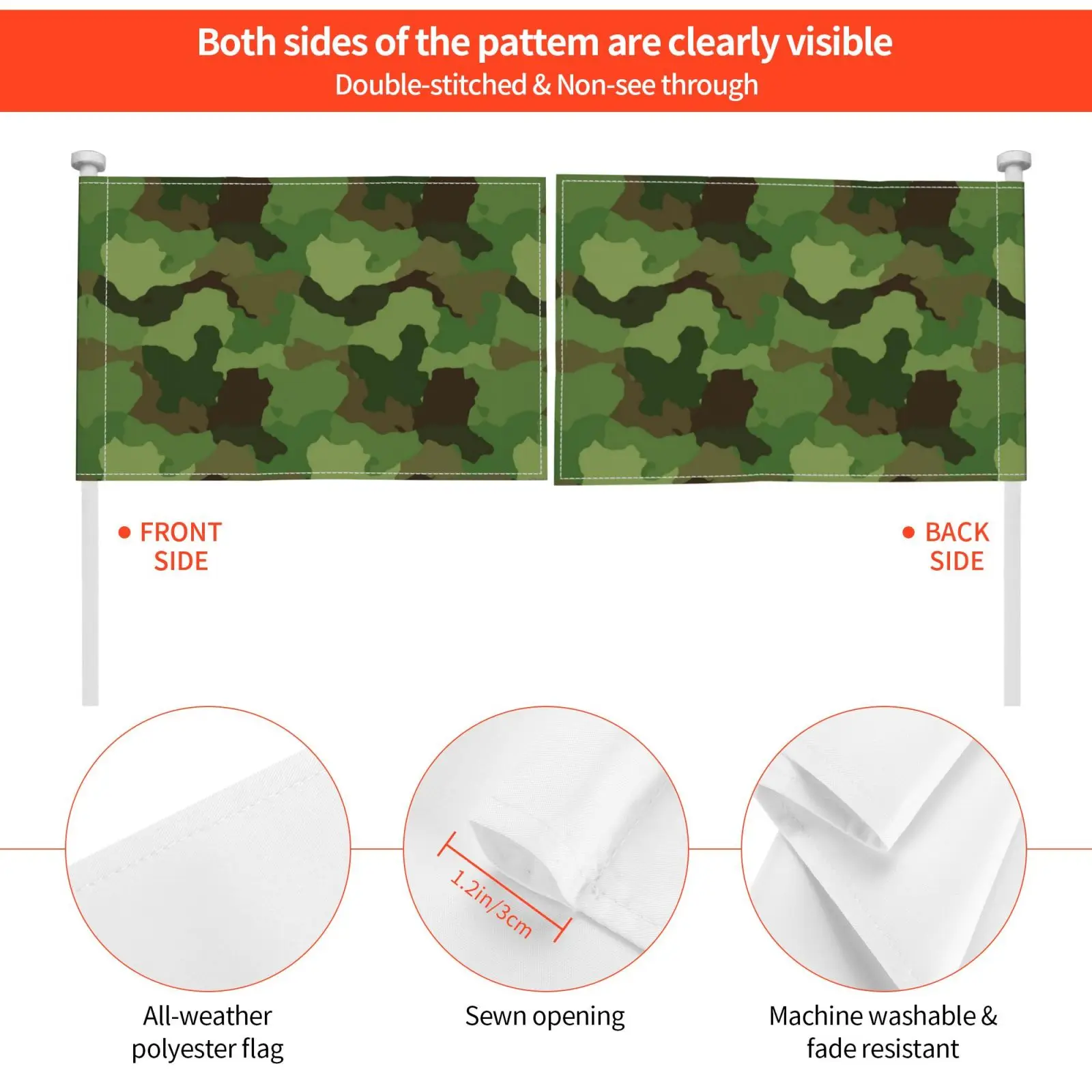 Both sides of the pattem are clearly visible
Double-stitched & Non-see through

● FRONT SIDE

● BACK SIDE

1.2in/3cm

All-weather polyester flag

Sewn opening

Machine washable & fade resistant